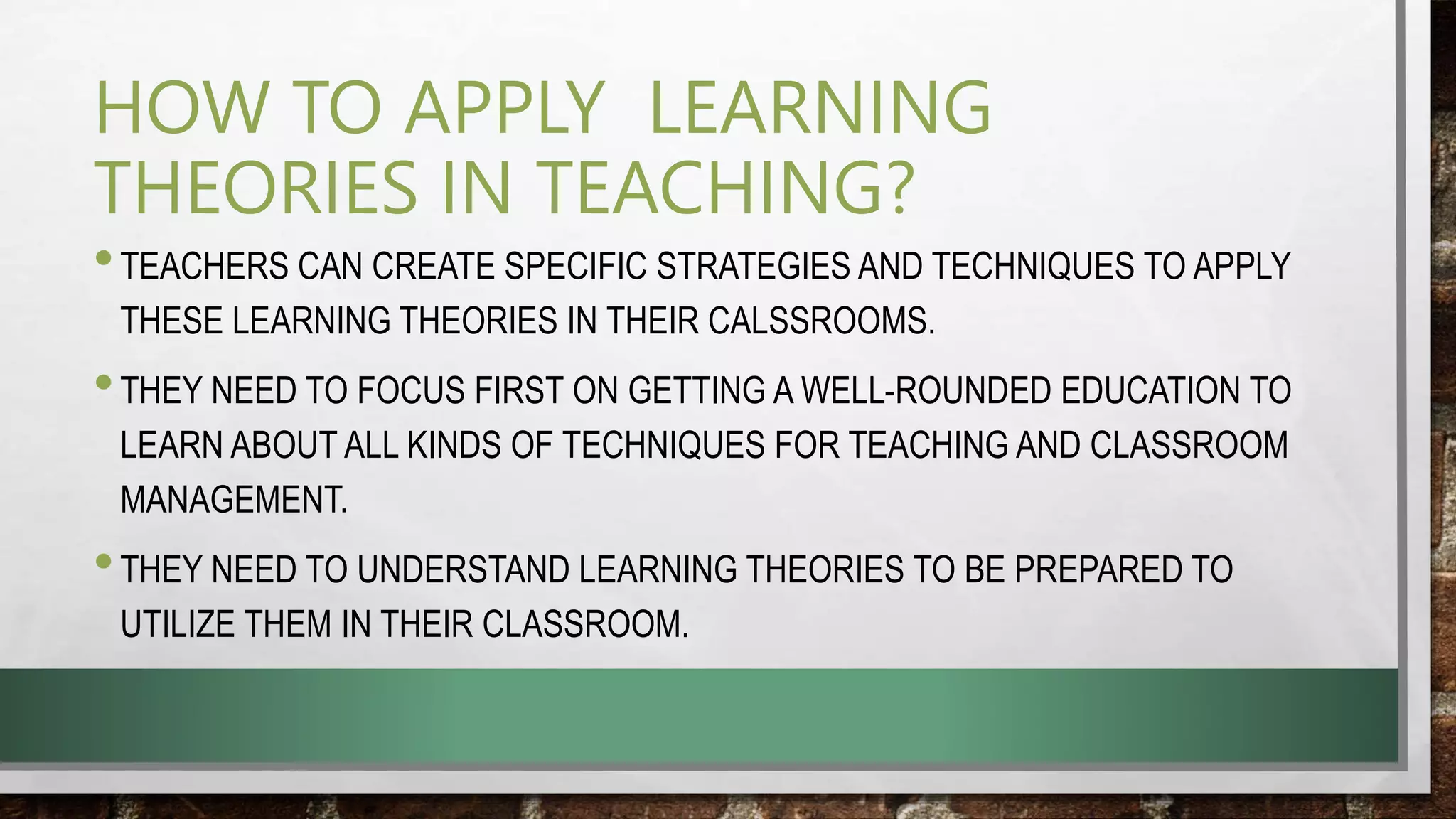 HOW TO APPLY LEARNING THEORIES IN TEACHING?

• TEACHERS CAN CREATE SPECIFIC STRATEGIES AND TECHNIQUES TO APPLY THESE LEARNING THEORIES IN THEIR CALSSROOMS.

• THEY NEED TO FOCUS FIRST ON GETTING A WELL-ROUNDED EDUCATION TO LEARN ABOUT ALL KINDS OF TECHNIQUES FOR TEACHING AND CLASSROOM MANAGEMENT.

• THEY NEED TO UNDERSTAND LEARNING THEORIES TO BE PREPARED TO UTILIZE THEM IN THEIR CLASSROOM.